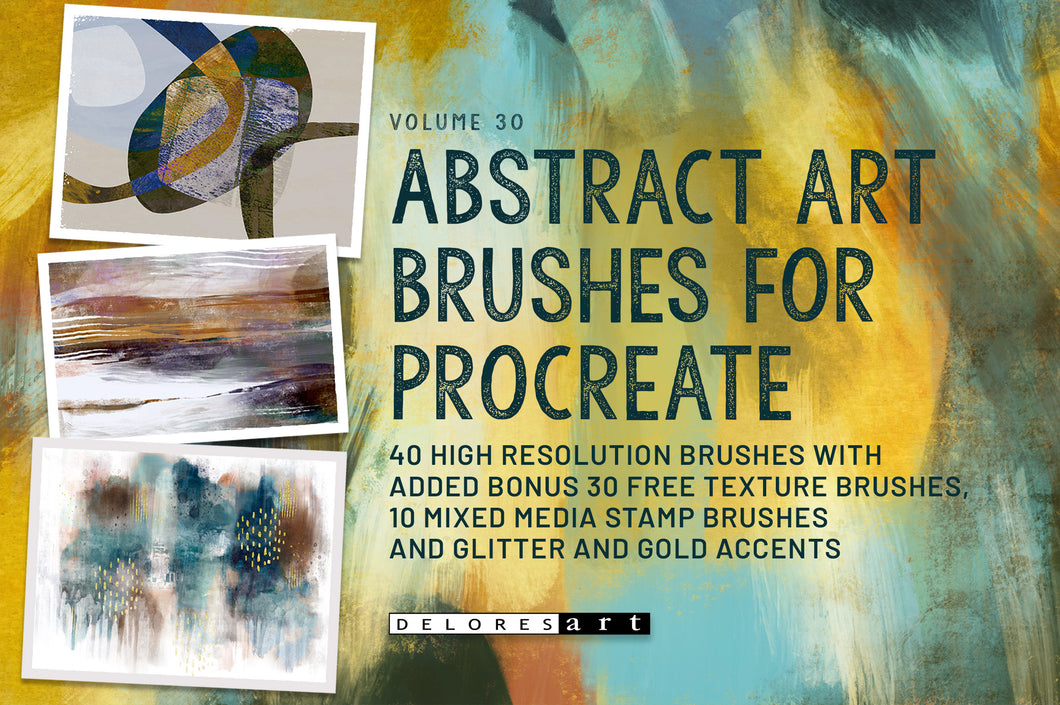 VOLUME 30

ABSTRACT ART BRUSHES FOR PROCREATE

40 HIGH RESOLUTION BRUSHES WITH ADDED BONUS 30 FREE TEXTURE BRUSHES, 10 MIXED MEDIA STAMP BRUSHES AND GLITTER AND GOLD ACCENTS

DELORES art